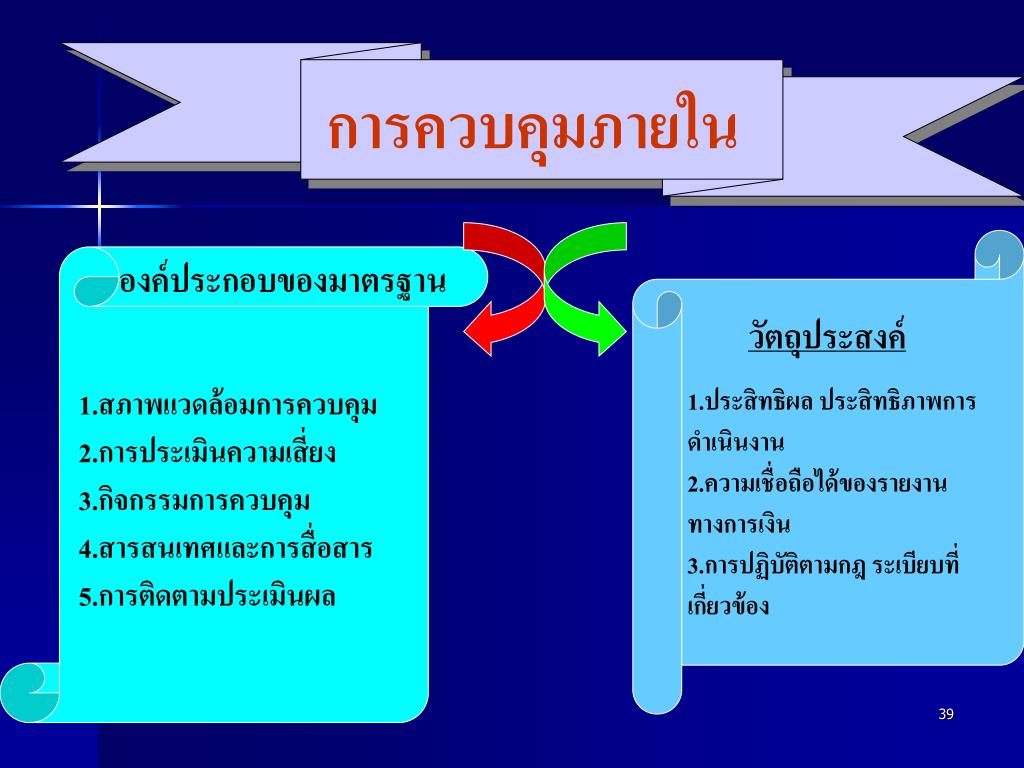 การควบคุมภายใน

องค์ประกอบของมาตรฐาน

1.สภาพแวดล้อมการควบคุม
2.การประเมินความเสี่ยง
3.กิจกรรมการควบคุม
4.สารสนเทศและการสื่อสาร
5.การติดตามประเมินผล

วัตถุประสงค์

1.ประสิทธิผล ประสิทธิภาพการดำเนินงาน
2.ความเชื่อถือได้ของรายงานทางการเงิน
3.การปฏิบัติตามกฎ ระเบียบที่เกี่ยวข้อง

39